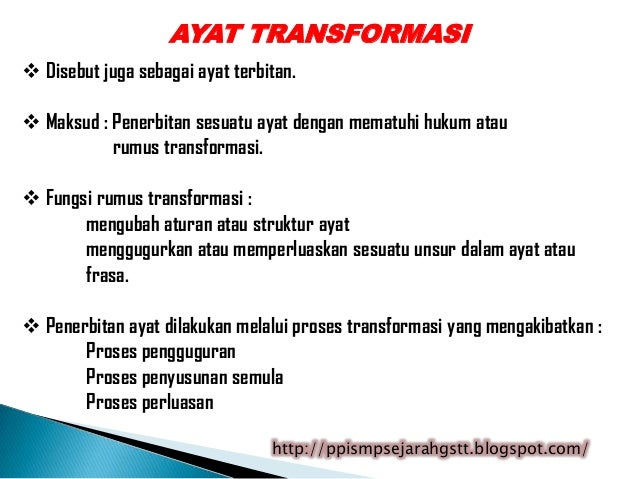 AYAT TRANSFORMASI

❖ Disebut juga sebagai ayat terbitan.

❖ Maksud : Penerbitan sesuatu ayat dengan mematuhi hukum atau rumus transformasi.

❖ Fungsi rumus transformasi :
mengubah aturan atau struktur ayat
menggugurkan atau memperluaskan sesuatu unsur dalam ayat atau frasa.

❖ Penerbitan ayat dilakukan melalui proses transformasi yang mengakibatkan :
Proses pengguguran
Proses penyusunan semula
Proses perluasan

http://ppismpsejarahgstt.blogspot.com/